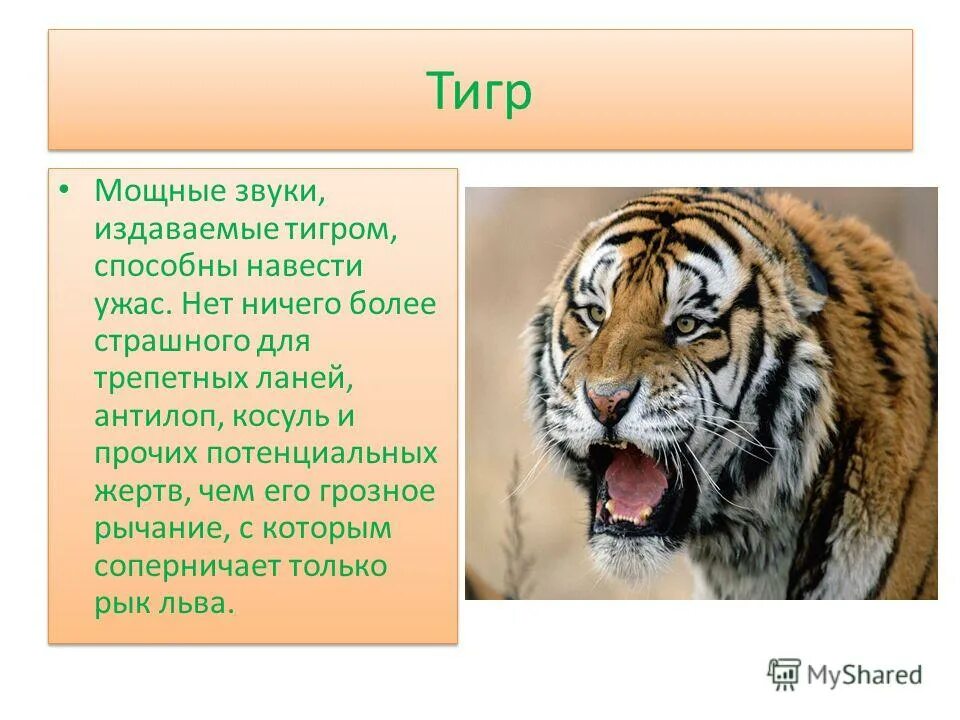 Тигр

• Мощные звуки, издаваемые тигром, способны навести ужас. Нет ничего более страшного для трепетных ланей, антилоп, косуль и прочих потенциальных жертв, чем его грозное рычание, с которым соперничает только рык льва.

MyShared